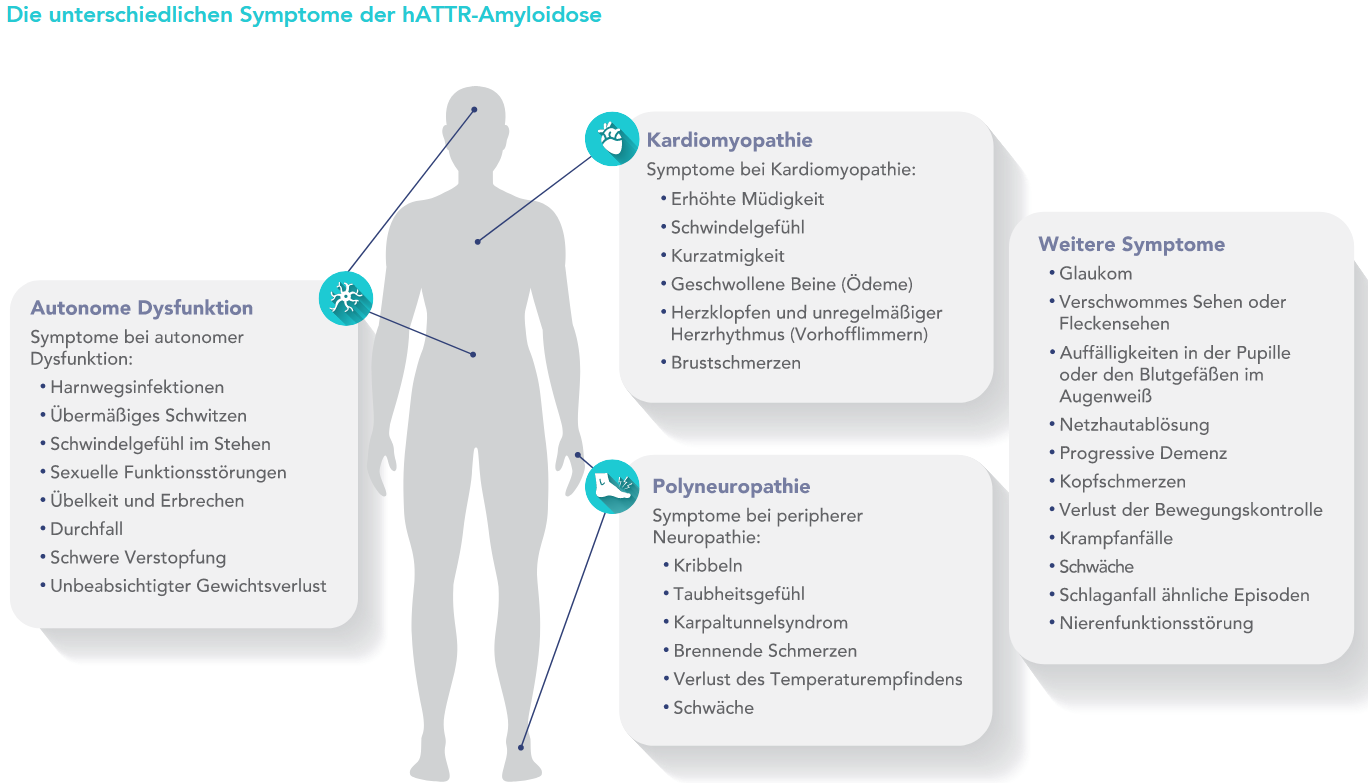 Die unterschiedlichen Symptome der hATTR-Amyloidose

Autonome Dysfunktion
Symptome bei autonomer Dysfunktion:
• Harnwegsinfektionen
• Übermäßiges Schwitzen
• Schwindelgefühl im Stehen
• Sexuelle Funktionsstörungen
• Übelkeit und Erbrechen
• Durchfall
• Schwere Verstopfung
• Unbeabsichtigter Gewichtsverlust

Kardiomyopathie
Symptome bei Kardiomyopathie:
• Erhöhte Müdigkeit
• Schwindelgefühl
• Kurzatmigkeit
• Geschwollene Beine (Ödeme)
• Herzklopfen und unregelmäßiger Herzrhythmus (Vorhofflimmern)
• Brustschmerzen

Polyneuropathie
Symptome bei peripherer Neuropathie:
• Kribbeln
• Taubheitsgefühl
• Karpaltunnelsyndrom
• Brennende Schmerzen
• Verlust des Temperaturempfindens
• Schwäche

Weitere Symptome
• Glaukom
• Verschwommes Sehen oder Fleckensehen
• Auffälligkeiten in der Pupille oder den Blutgefäßen im Augenweiß
• Netzhautablösung
• Progressive Demenz
• Kopfschmerzen
• Verlust der Bewegungskontrolle
• Krampfanfälle
• Schwäche
• Schlaganfall ähnliche Episoden
• Nierenfunktionsstörung